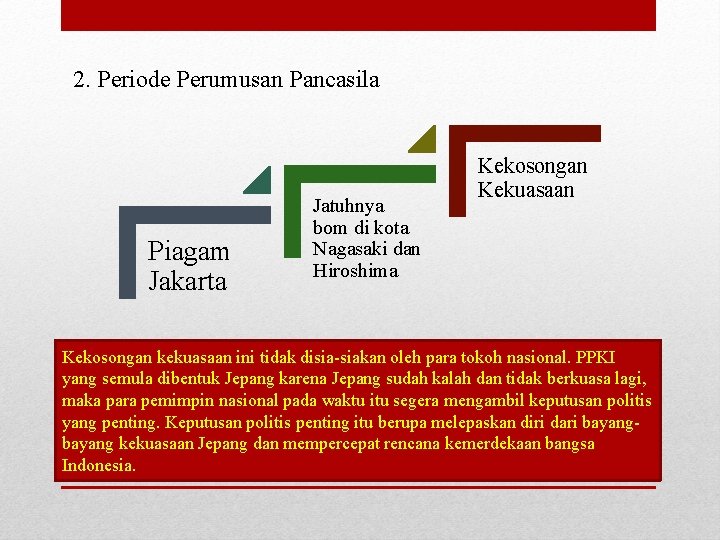 2. Periode Perumusan Pancasila

Piagam Jakarta

Jatuhnya bom di kota Nagasaki dan Hiroshima

Kekosongan Kekuasaan

Kekosongan kekuasaan ini tidak disia-siakan oleh para tokoh nasional. PPKI yang semula dibentuk Jepang karena Jepang sudah kalah dan tidak berkuasa lagi, maka para pemimpin nasional pada waktu itu segera mengambil keputusan politis yang penting. Keputusan politis penting itu berupa melepaskan diri dari bayang-bayang kekuasaan Jepang dan mempercepat rencana kemerdekaan bangsa Indonesia.